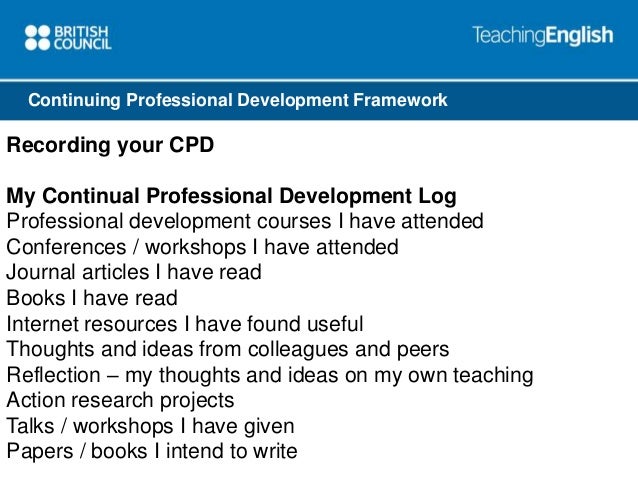 BRITISH COUNCIL

TeachingEnglish

Continuing Professional Development Framework

Recording your CPD

My Continual Professional Development Log
Professional development courses I have attended
Conferences / workshops I have attended
Journal articles I have read
Books I have read
Internet resources I have found useful
Thoughts and ideas from colleagues and peers
Reflection – my thoughts and ideas on my own teaching
Action research projects
Talks / workshops I have given
Papers / books I intend to write